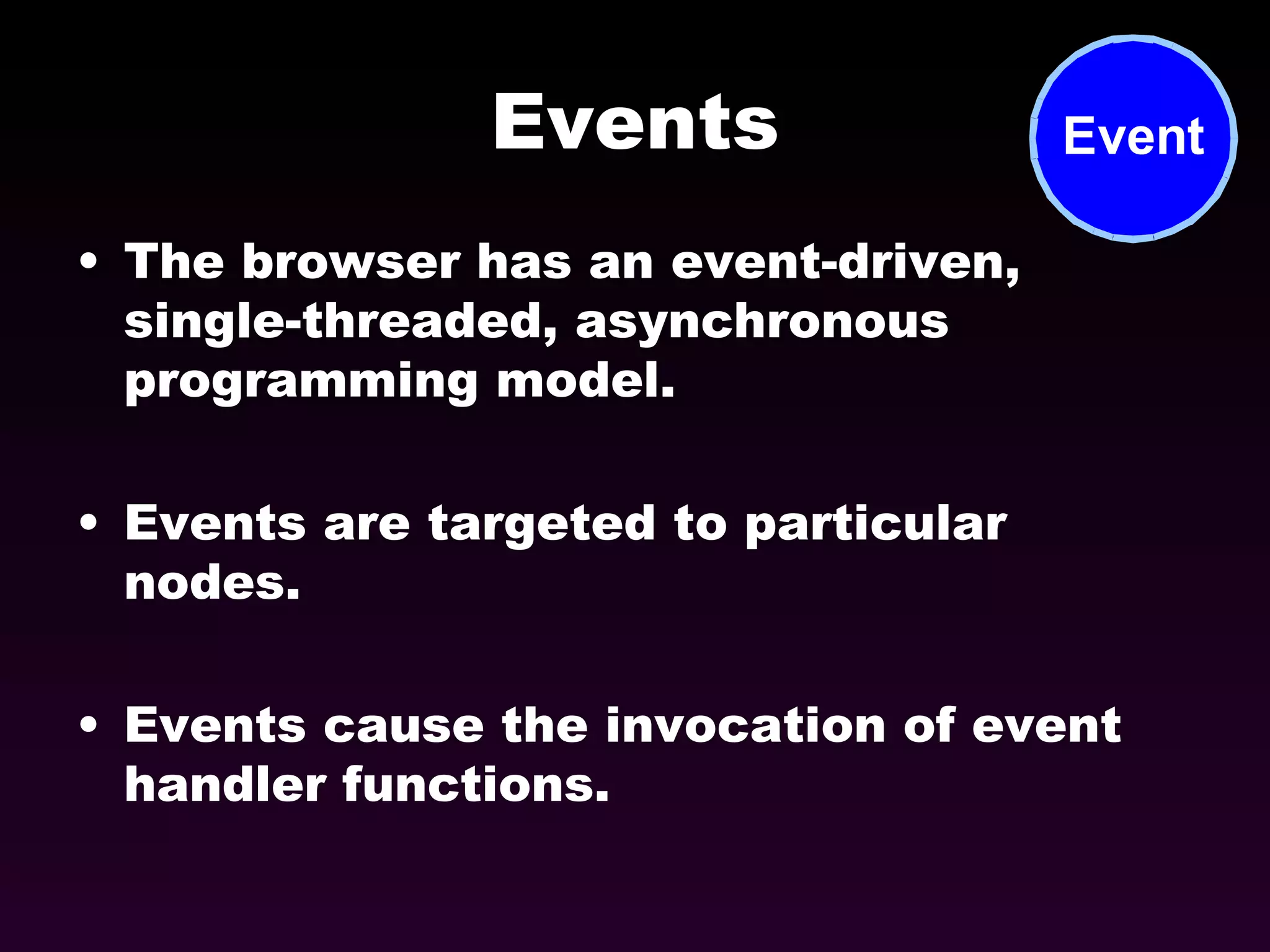 Events

Event

• The browser has an event-driven, single-threaded, asynchronous programming model.

• Events are targeted to particular nodes.

• Events cause the invocation of event handler functions.